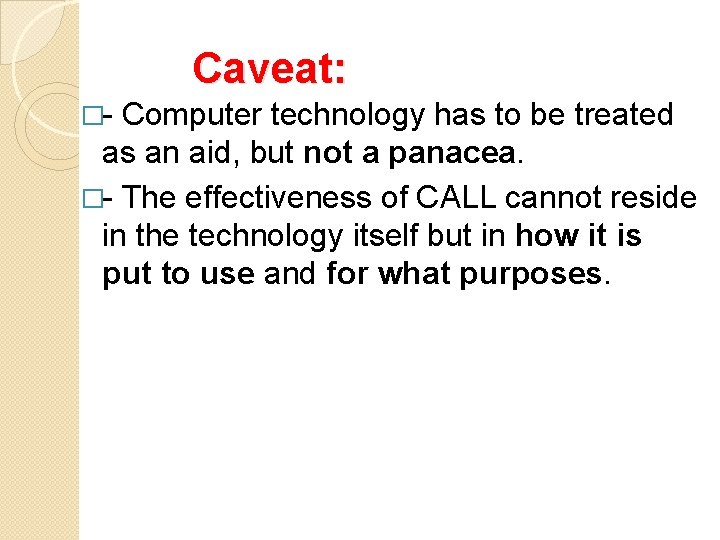 Caveat:

□- Computer technology has to be treated as an aid, but not a panacea.

□- The effectiveness of CALL cannot reside in the technology itself but in how it is put to use and for what purposes.